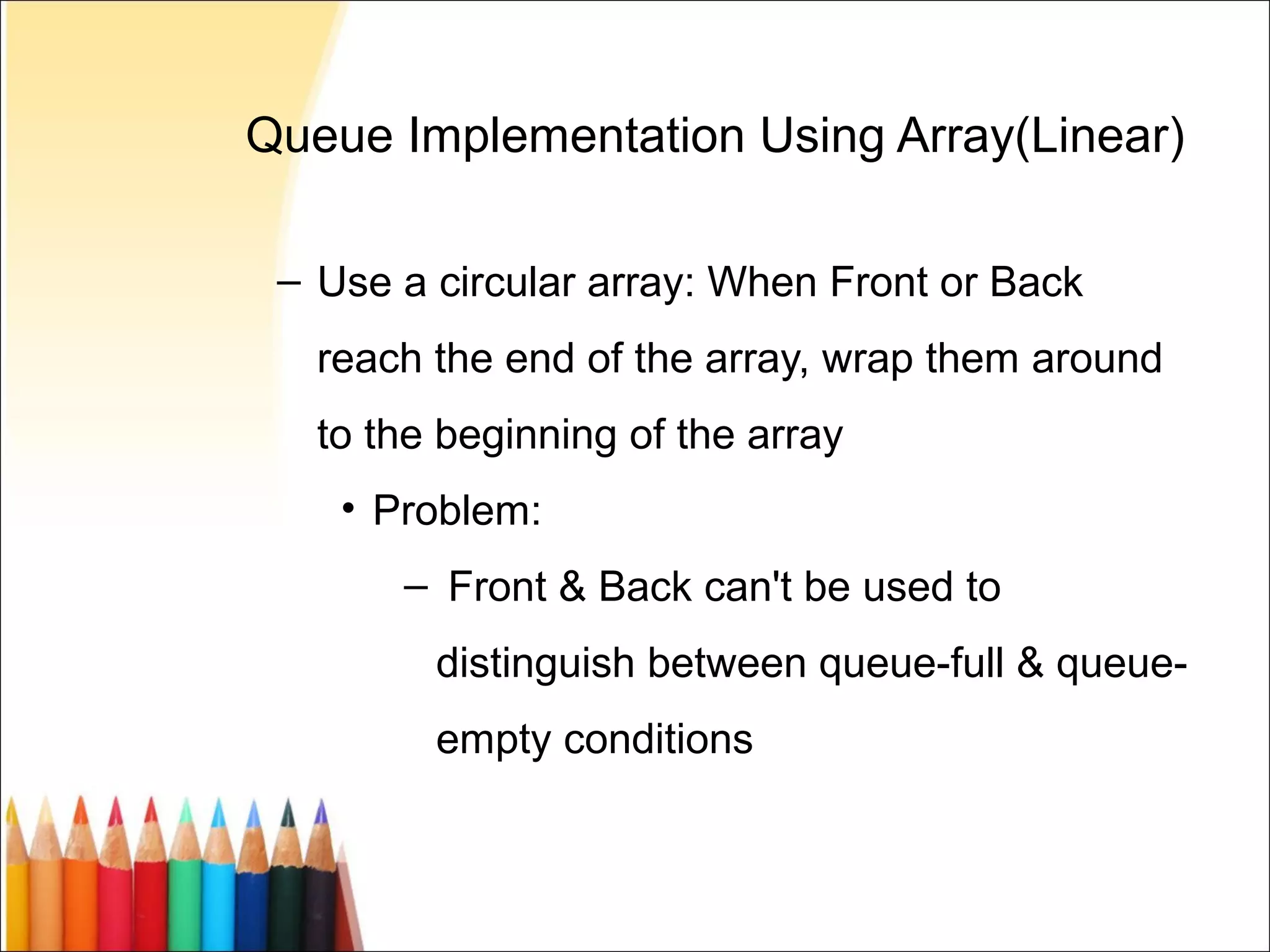 Queue Implementation Using Array(Linear)

– Use a circular array: When Front or Back reach the end of the array, wrap them around to the beginning of the array

• Problem:

– Front & Back can't be used to distinguish between queue-full & queue-empty conditions